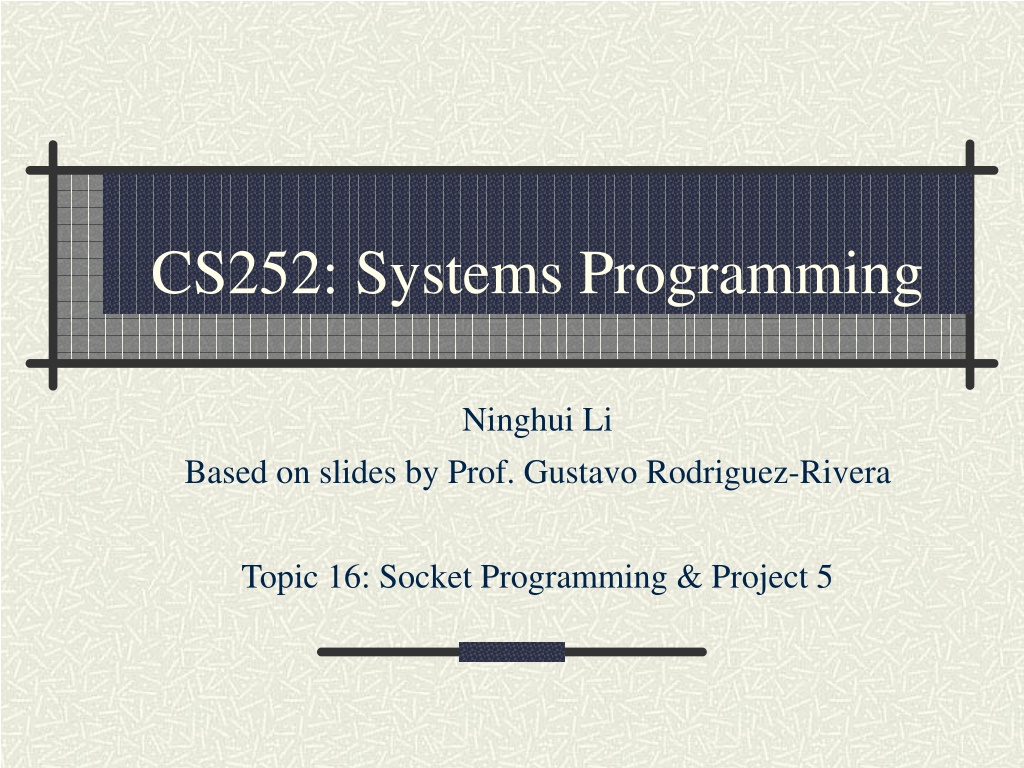 CS252: Systems Programming

Ninghui Li
Based on slides by Prof. Gustavo Rodriguez-Rivera

Topic 16: Socket Programming & Project 5